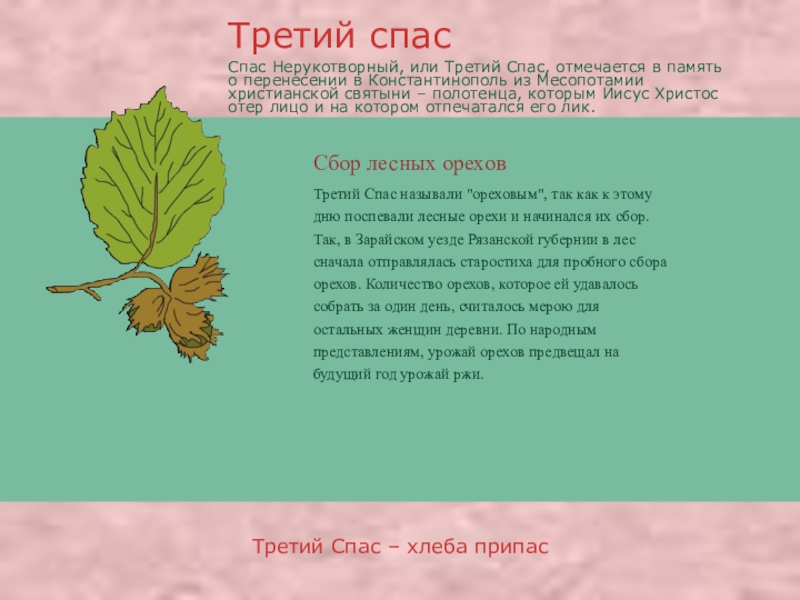 Третий спас

Спас Нерукотворный, или Третий Спас, отмечается в память о перенесении в Константинополь из Месопотамии христианской святыни – полотенца, которым Иисус Христос отер лицо и на котором отпечатался его лик.

Сбор лесных орехов

Третий Спас называли "ореховым", так как к этому дню поспевали лесные орехи и начинался их сбор. Так, в Зарайском уезде Рязанской губернии в лес сначала отправлялась старостиха для пробного сбора орехов. Количество орехов, которое ей удавалось собрать за один день, считалось мерою для остальных женщин деревни. По народным представлениям, урожай орехов предвещал на будущий год урожай ржи.

Третий Спас – хлеба припас